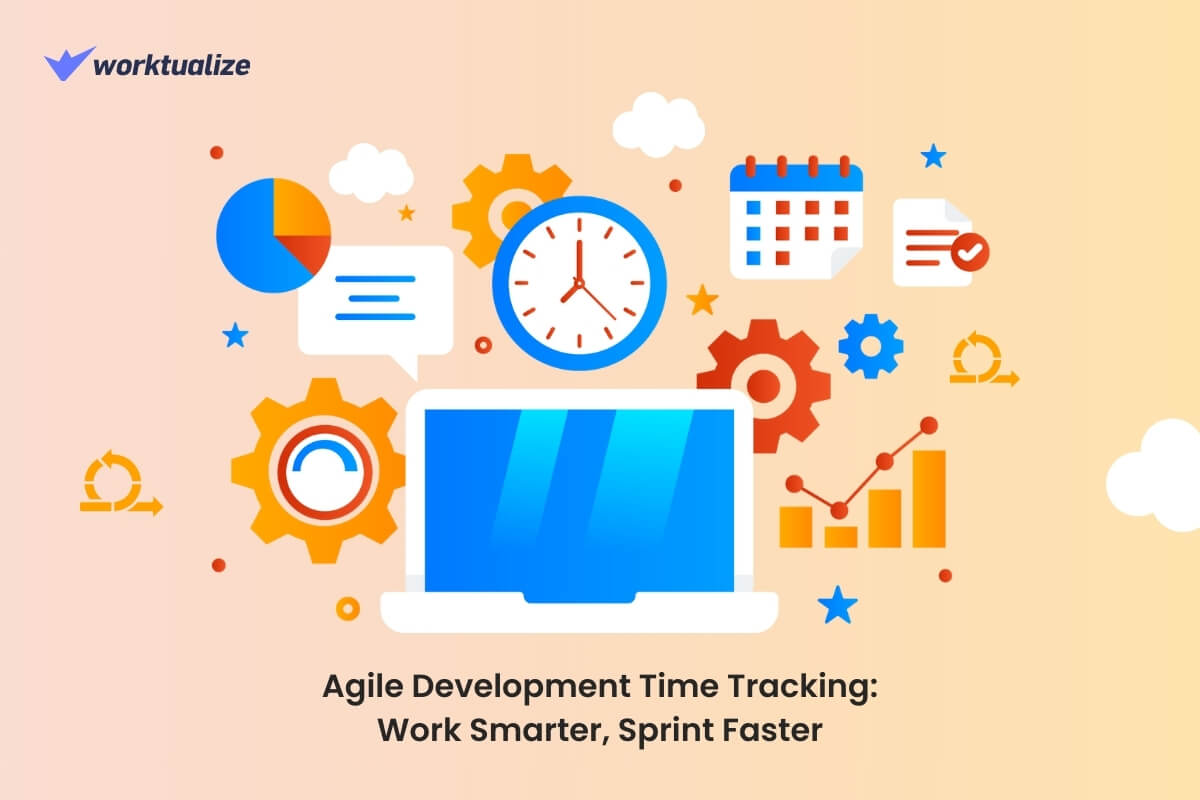 worktualize

Agile Development Time Tracking: Work Smarter, Sprint Faster